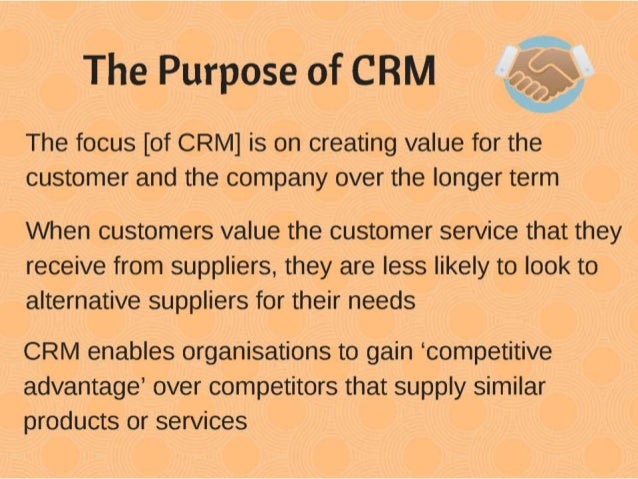 The Purpose of CRM

The focus [of CRM] is on creating value for the customer and the company over the longer term

When customers value the customer service that they receive from suppliers, they are less likely to look to alternative suppliers for their needs

CRM enables organisations to gain ‘competitive advantage’ over competitors that supply similar products or services